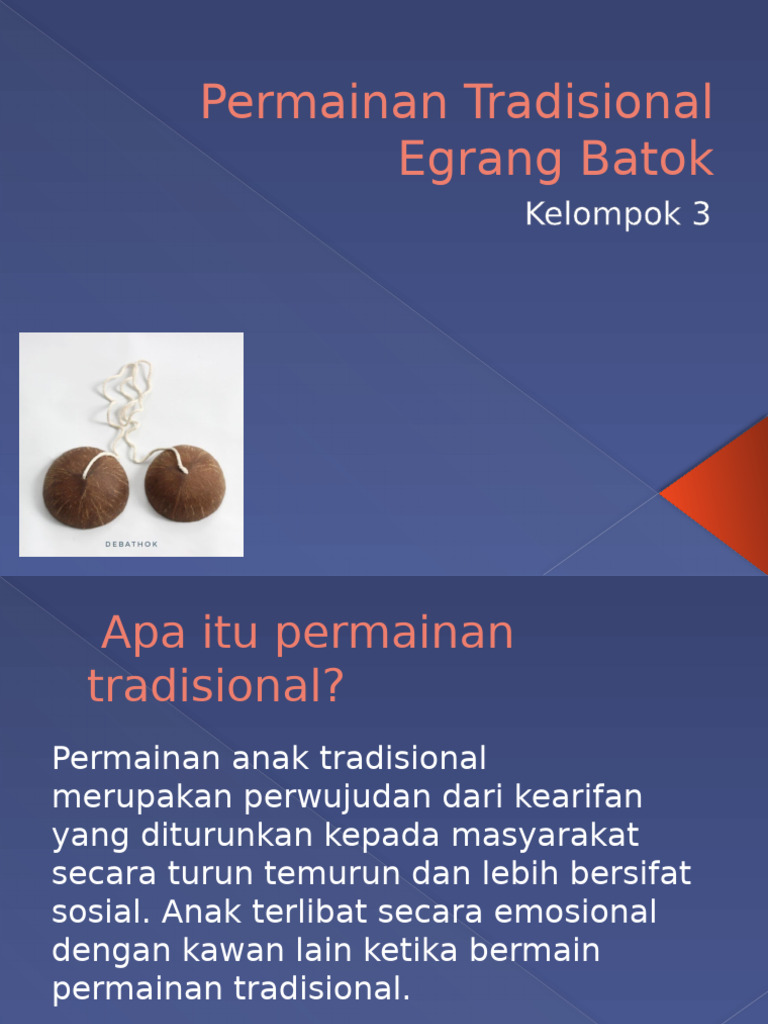 Permainan Tradisional Egrang Batok

Kelompok 3

DEBATHOK

Apa itu permainan tradisional?

Permainan anak tradisional merupakan perwujudan dari kearifan yang diturunkan kepada masyarakat secara turun temurun dan lebih bersifat sosial. Anak terlibat secara emosional dengan kawan lain ketika bermain permainan tradisional.